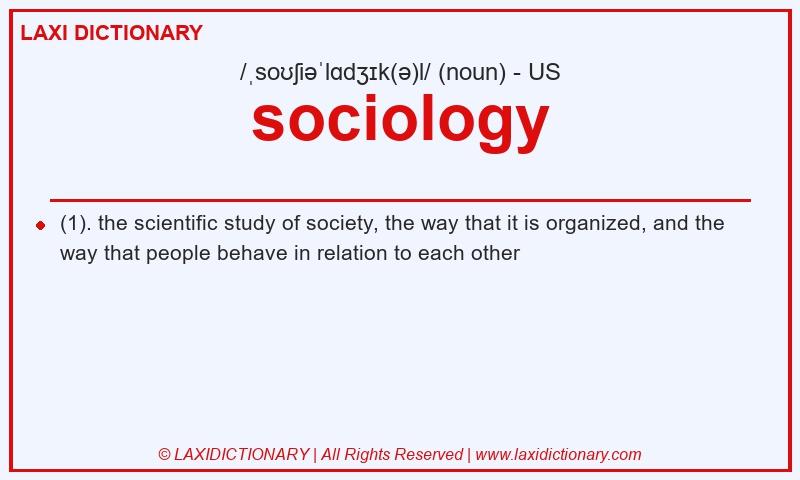 LAXI DICTIONARY

/ˌsoʊʃiəˈlɑdʒɪk(ə)l/ (noun) - US

sociology

(1). the scientific study of society, the way that it is organized, and the way that people behave in relation to each other

© LAXIDICTIONARY | All Rights Reserved | www.laxidictionary.com